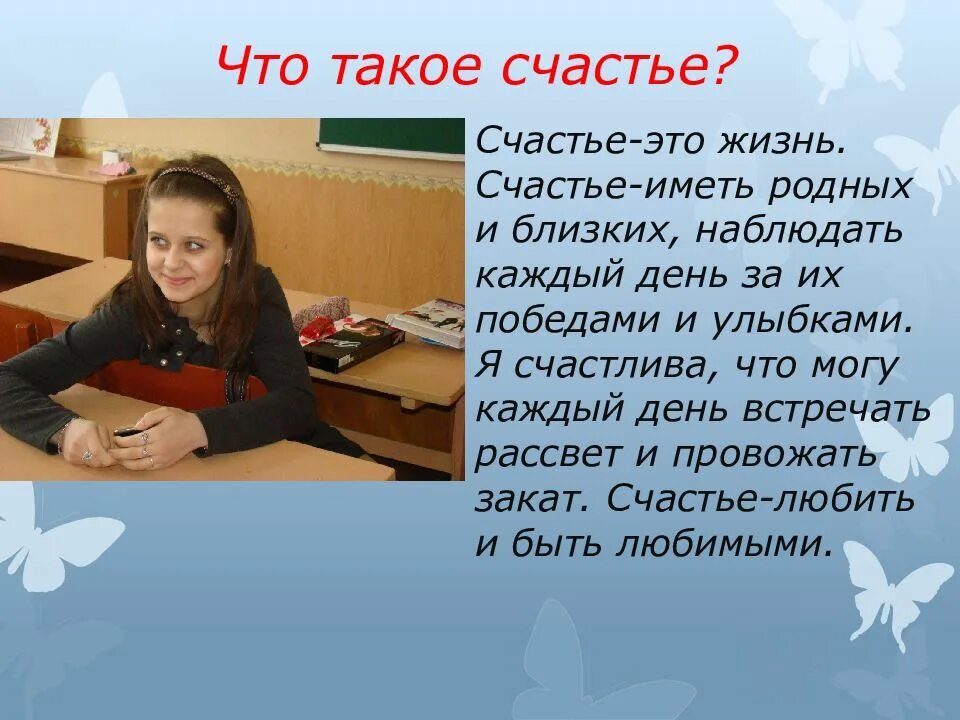 Что такое счастье?

Счастье-это жизнь. Счастье-иметь родных и близких, наблюдать каждый день за их победами и улыбками. Я счастлива, что могу каждый день встречать рассвет и провожать закат. Счастье-любить и быть любимыми.